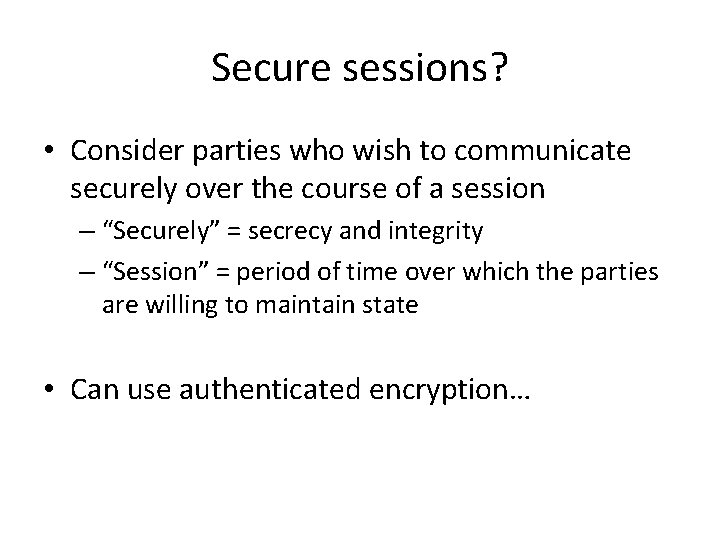 Secure sessions?

• Consider parties who wish to communicate securely over the course of a session

– “Securely” = secrecy and integrity

– “Session” = period of time over which the parties are willing to maintain state

• Can use authenticated encryption…